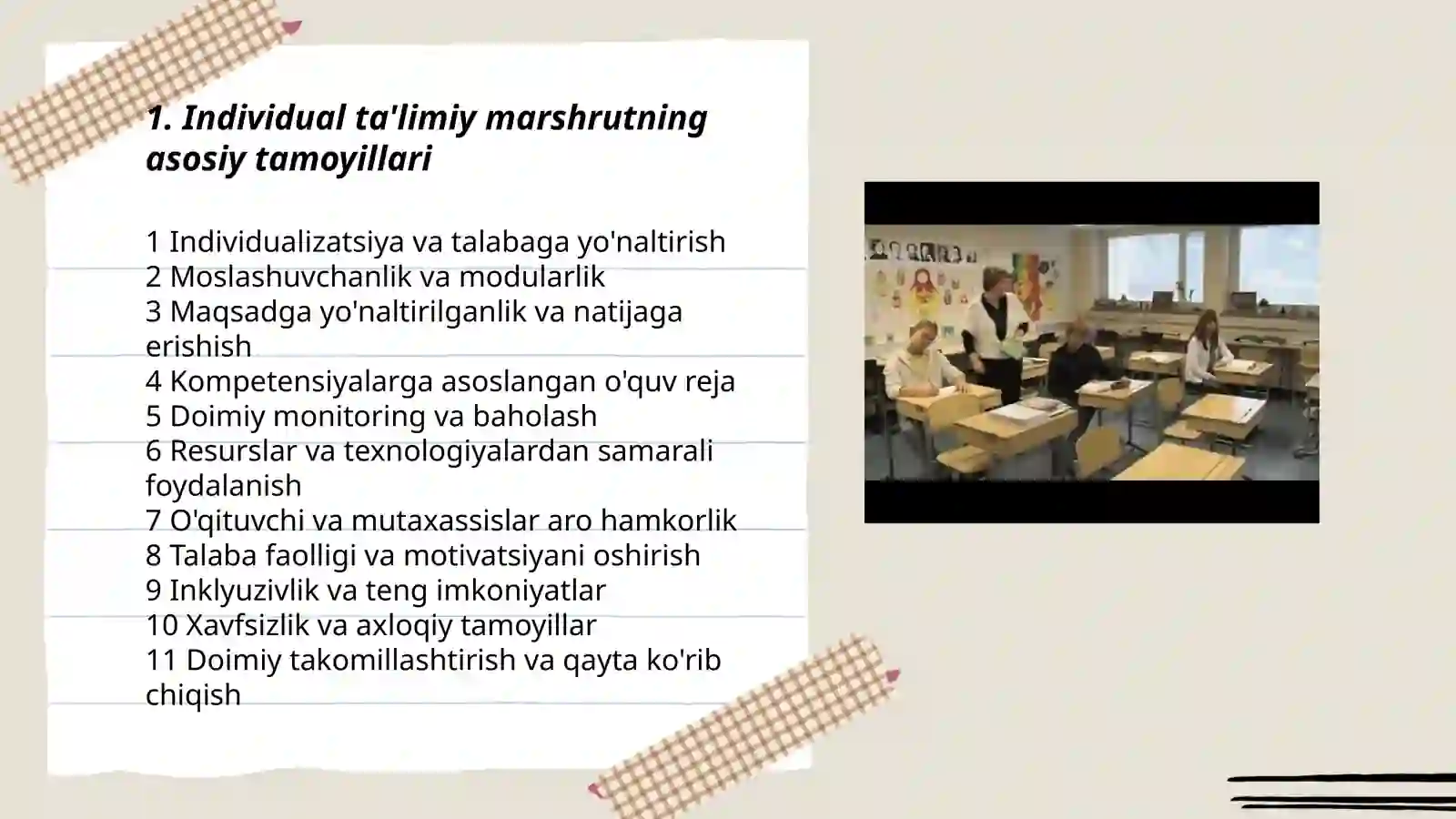 1. Individual ta'limiy marshrutning asosiy tamoyillari

1 Individualizatsiya va talabaga yo'naltirish
2 Moslashuvchanlik va modularlik
3 Maqsadga yo'naltirilganlik va natijaga erishish
4 Kompetensiyalarga asoslangan o'quv reja
5 Doimiy monitoring va baholash
6 Resurslar va texnologiyalardan samarali foydalanish
7 O'qituvchi va mutaxassislar aro hamkorlik
8 Talaba faolligi va motivatsiyani oshirish
9 Inklyuzivlik va teng imkoniyatlar
10 Xavfsizlik va axloqiy tamoyillar
11 Doimiy takomillashtirish va qayta ko'rib chiqish